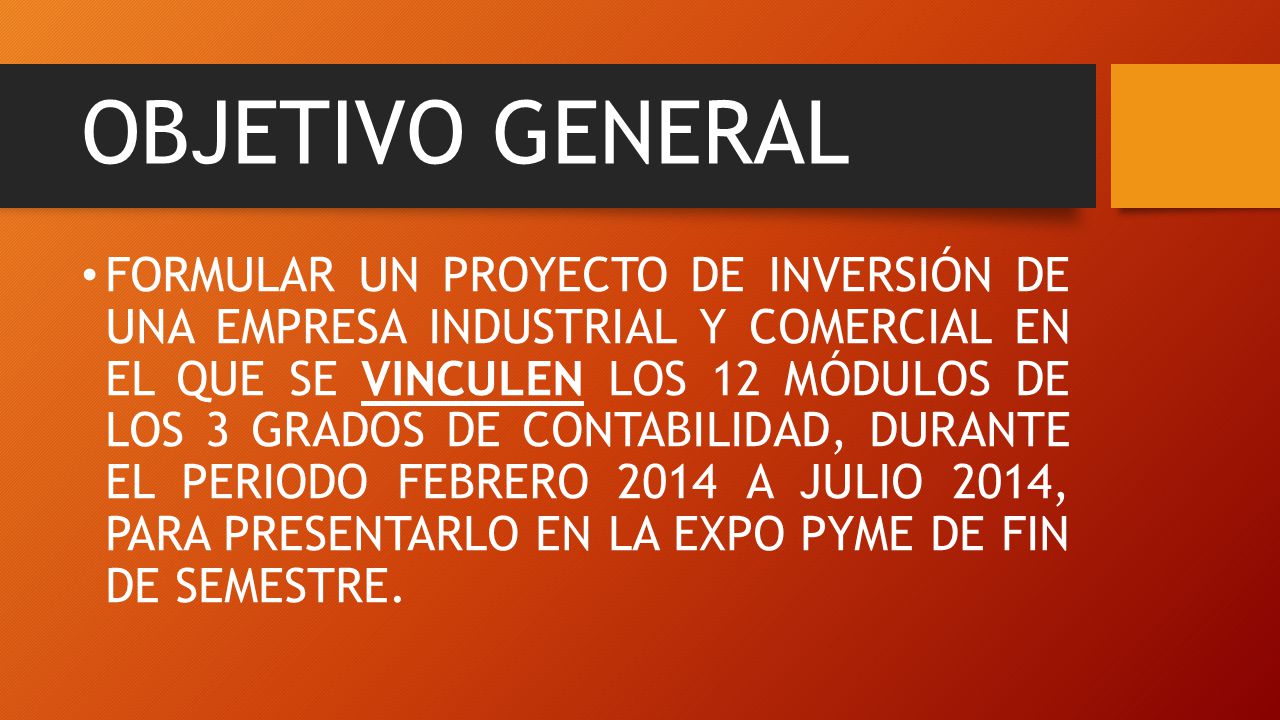 OBJETIVO GENERAL

• FORMULAR UN PROYECTO DE INVERSIÓN DE UNA EMPRESA INDUSTRIAL Y COMERCIAL EN EL QUE SE VINCULEN LOS 12 MÓDULOS DE LOS 3 GRADOS DE CONTABILIDAD, DURANTE EL PERIODO FEBRERO 2014 A JULIO 2014, PARA PRESENTARLO EN LA EXPO PYME DE FIN DE SEMESTRE.